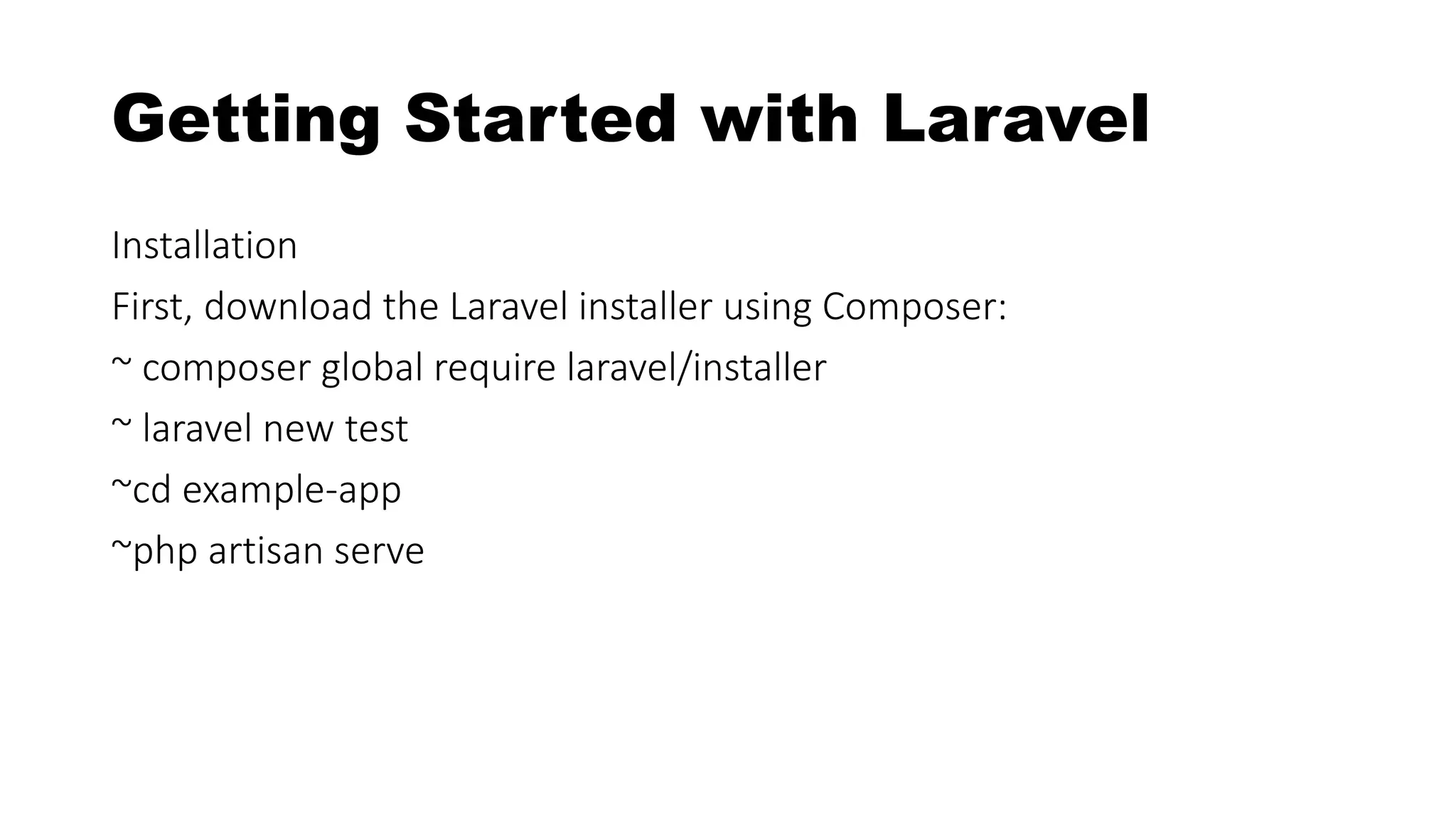 Getting Started with Laravel

Installation

First, download the Laravel installer using Composer:

~ composer global require laravel/installer

~ laravel new test

~cd example-app

~php artisan serve